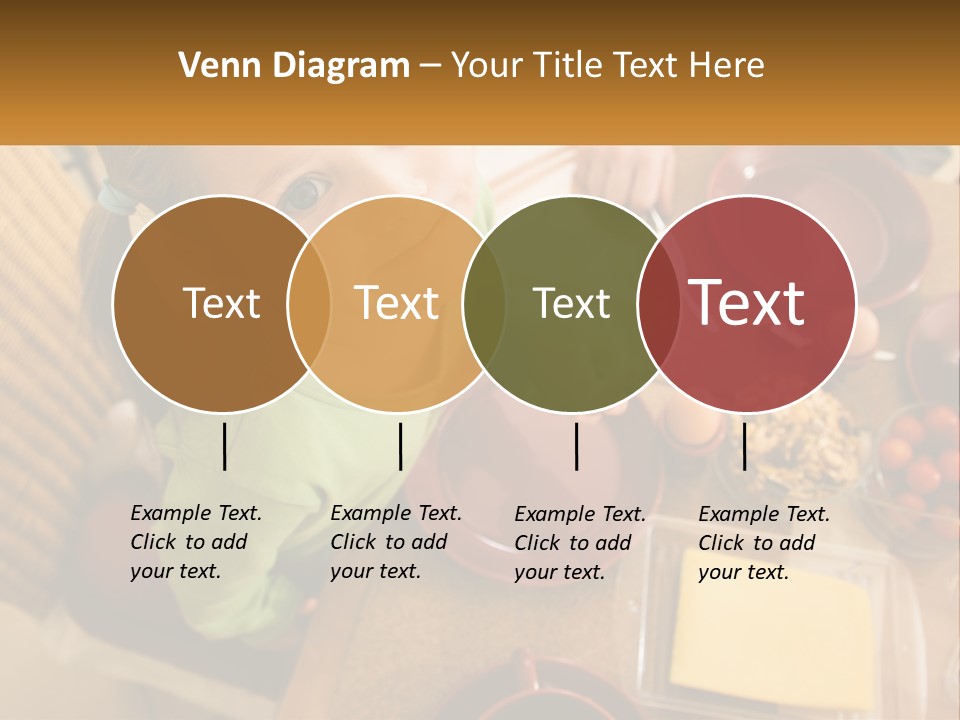 Venn Diagram – Your Title Text Here

Text

Text

Text

Text

Example Text. Click to add your text.

Example Text. Click to add your text.

Example Text. Click to add your text.

Example Text. Click to add your text.